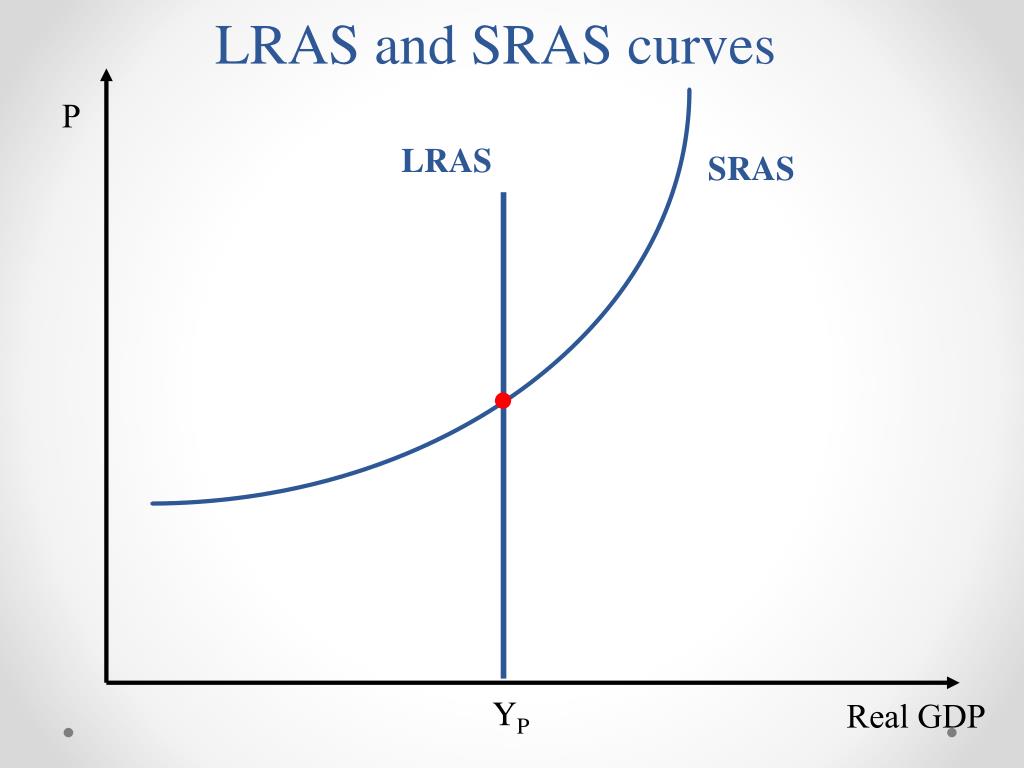 LRAS and SRAS curves

P

LRAS

SRAS

$Y_P$

Real GDP